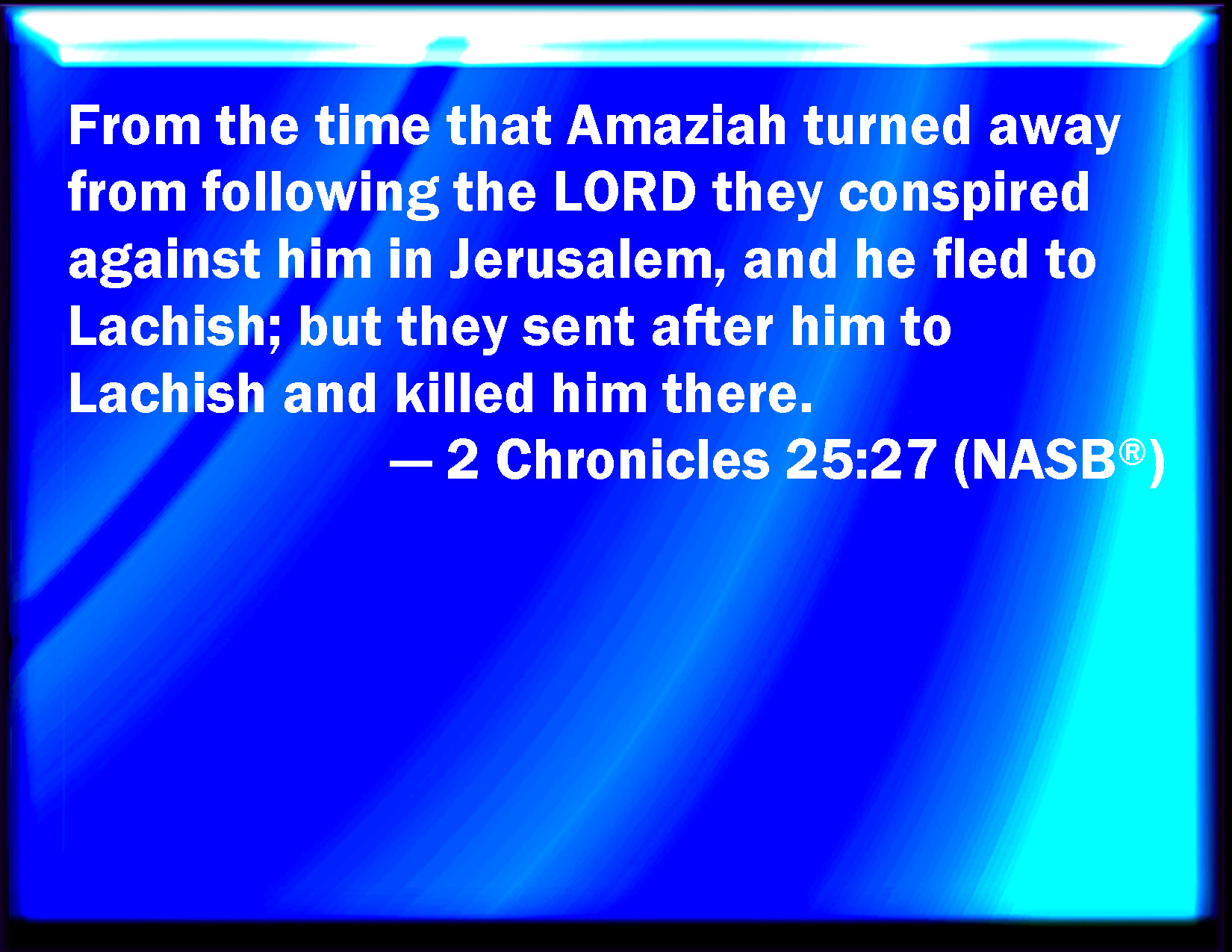 From the time that Amaziah turned away from following the LORD they conspired against him in Jerusalem, and he fled to Lachish; but they sent after him to Lachish and killed him there.

— 2 Chronicles 25:27 (NASB®)